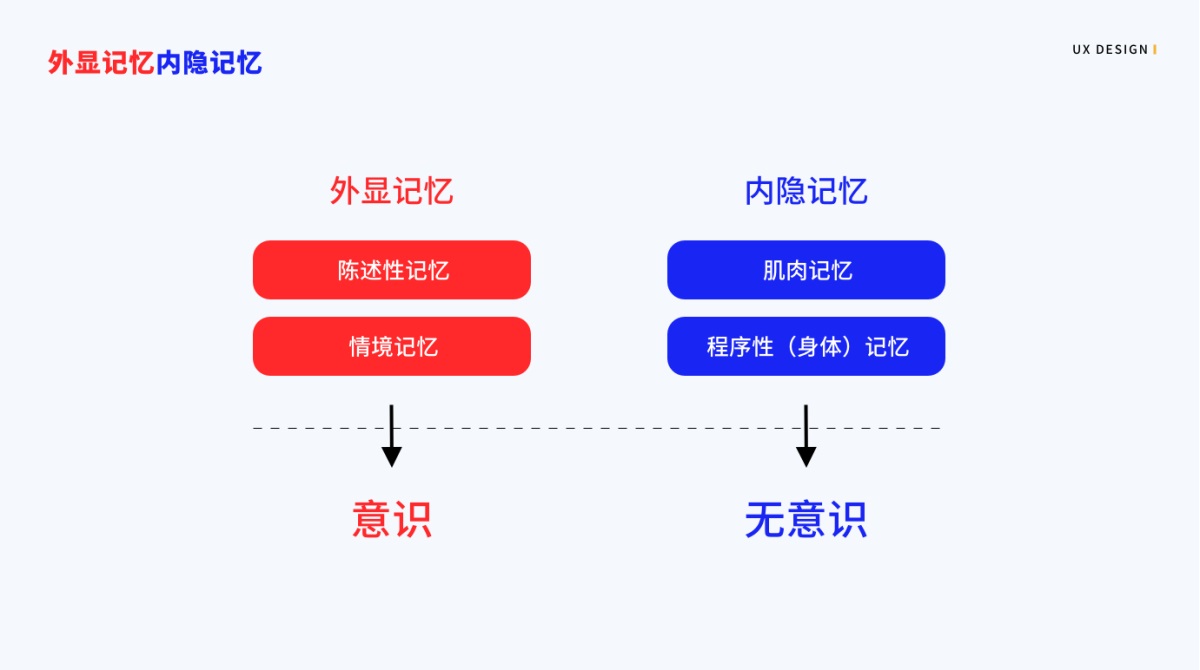 外显记忆内隐记忆

UX DESIGN

外显记忆

陈述性记忆

情境记忆

意识

内隐记忆

肌肉记忆

程序性（身体）记忆

无意识